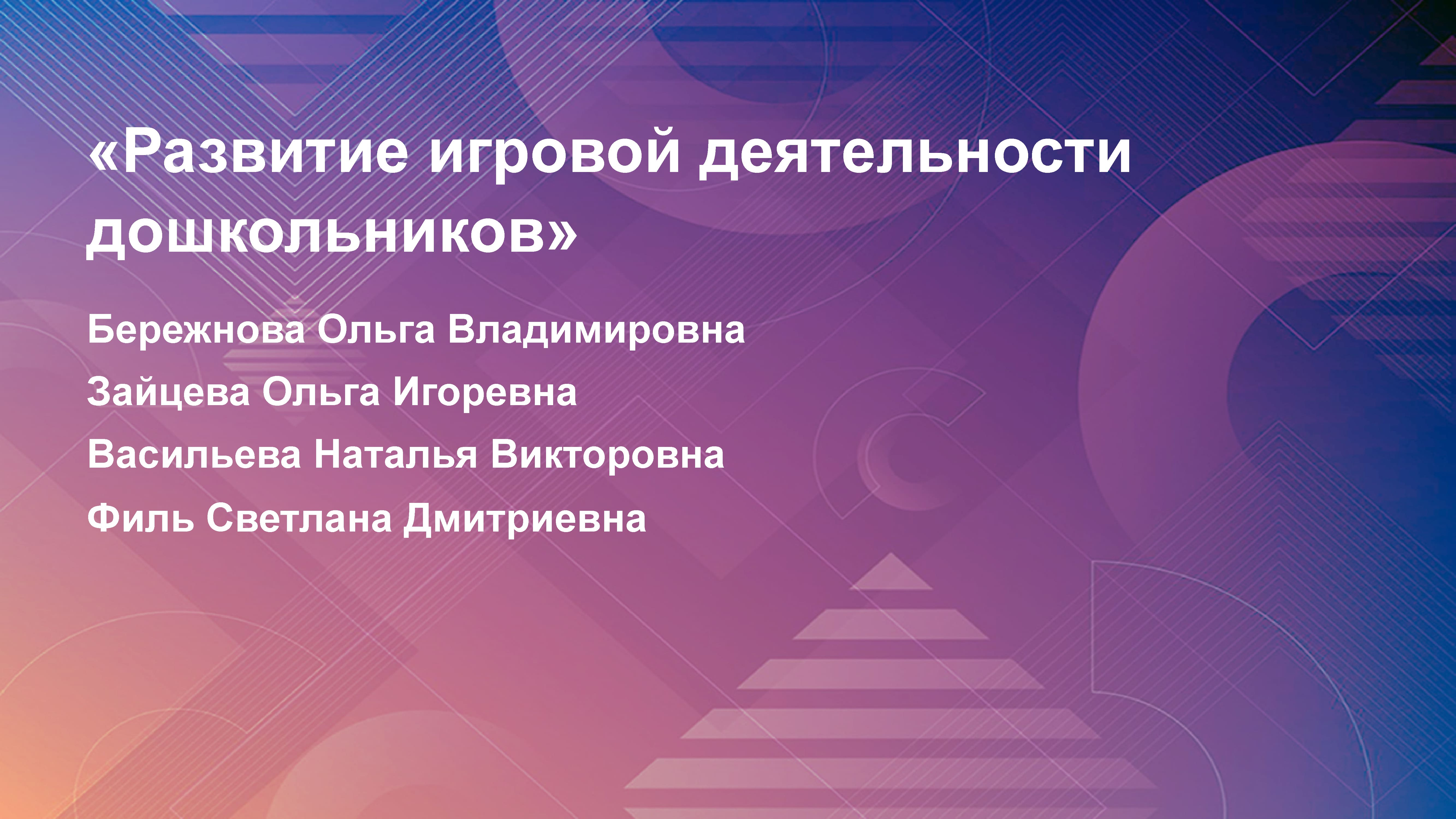 «Развитие игровой деятельности дошкольников»

Бережнова Ольга Владимировна

Зайцева Ольга Игоревна

Васильева Наталья Викторовна

Филь Светлана Дмитриевна